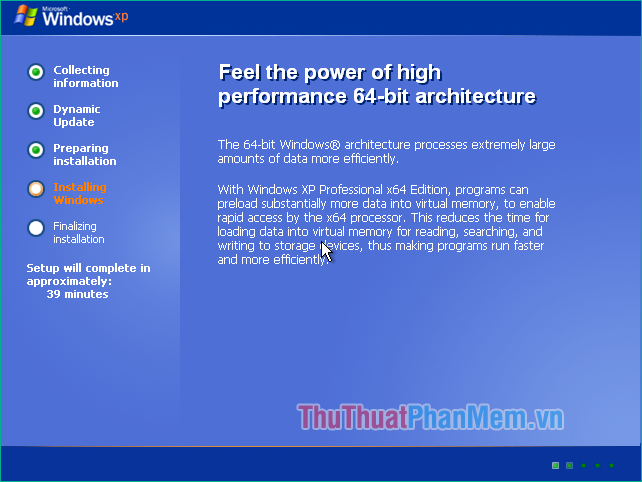 Microsoft Windows xp

Collecting information

Dynamic Update

Preparing installation

Installing Windows

Finalizing installation

Setup will complete in approximately: 39 minutes

Feel the power of high performance 64-bit architecture

The 64-bit Windows® architecture processes extremely large amounts of data more efficiently.

With Windows XP Professional x64 Edition, programs can preload substantially more data into virtual memory, to enable rapid access by the x64 processor. This reduces the time for loading data into virtual memory for reading, searching, and writing to storage devices, thus making programs run faster and more efficiently.

ThuThuatPhanMem.vn